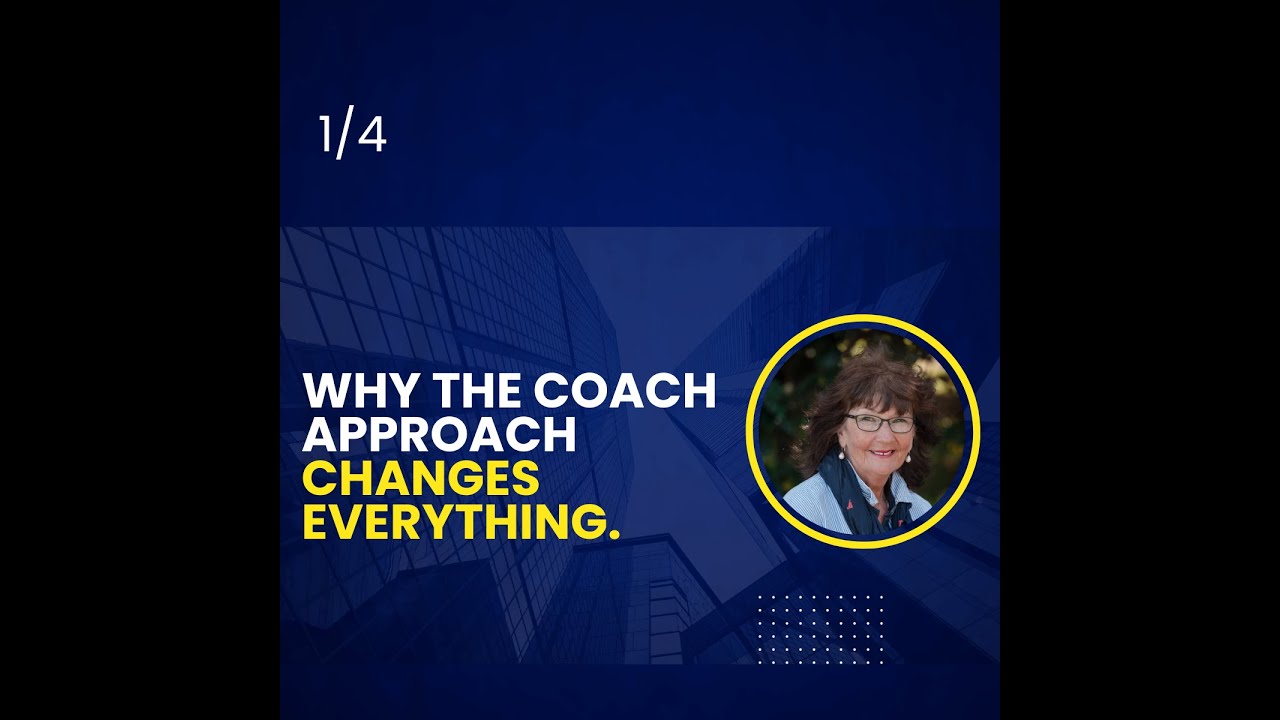 1/4

WHY THE COACH APPROACH CHANGES EVERYTHING.